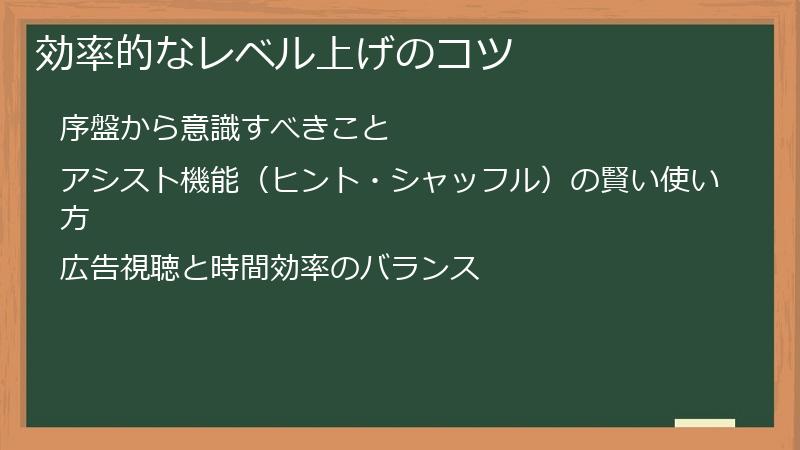 効率的なレベル上げのコツ

序盤から意識すべきこと

アシスト機能（ヒント・シャッフル）の賢い使い方

広告視聴と時間効率のバランス